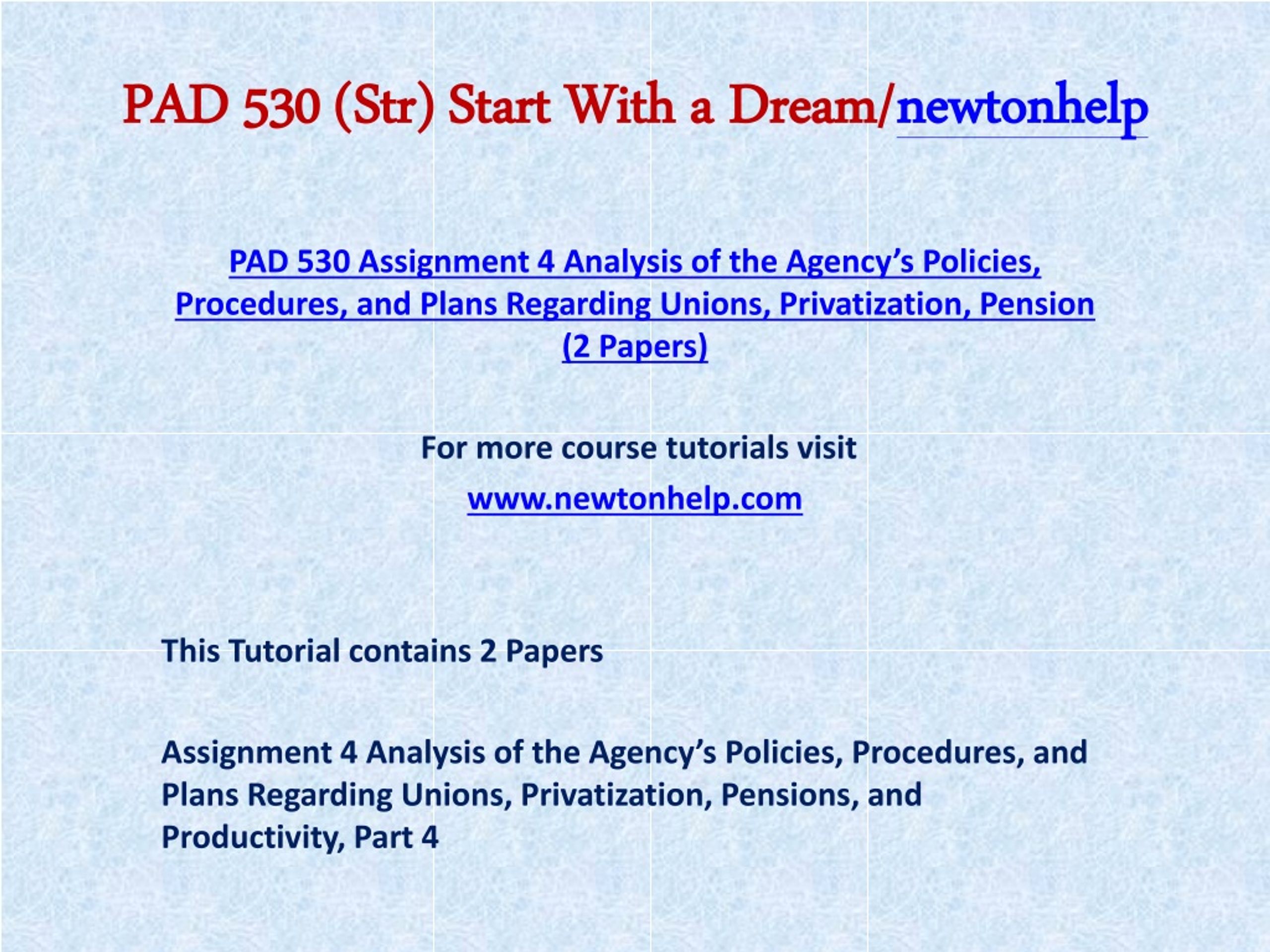 PAD 530 (Str) Start With a Dream/newtonhelp

PAD 530 Assignment 4 Analysis of the Agency’s Policies, Procedures, and Plans Regarding Unions, Privatization, Pension (2 Papers)

For more course tutorials visit

www.newtonhelp.com

This Tutorial contains 2 Papers

Assignment 4 Analysis of the Agency’s Policies, Procedures, and Plans Regarding Unions, Privatization, Pensions, and Productivity, Part 4